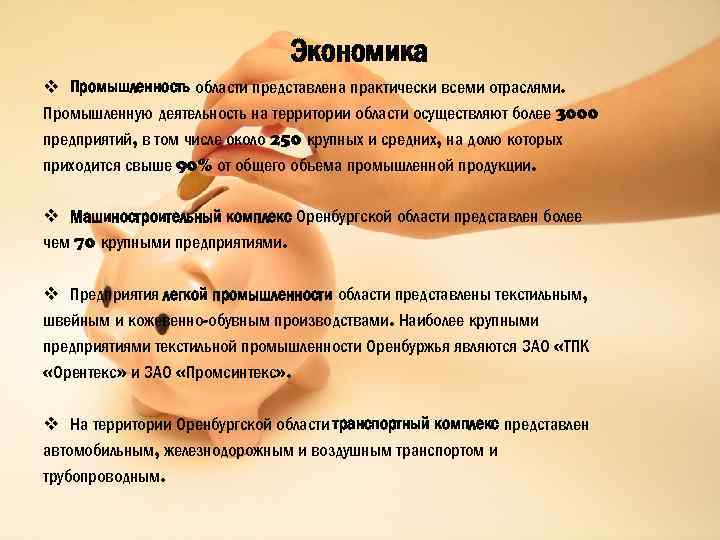 Экономика

❖ Промышленность области представлена практически всеми отраслями. Промышленную деятельность на территории области осуществляют более 3000 предприятий, в том числе около 250 крупных и средних, на долю которых приходится свыше 90% от общего объема промышленной продукции.

❖ Машиностроительный комплекс Оренбургской области представлен более чем 70 крупными предприятиями.

❖ Предприятия легкой промышленности области представлены текстильным, швейным и кожевенно-обувным производствами. Наиболее крупными предприятиями текстильной промышленности Оренбуржья являются ЗАО «ТПК «Орентекс» и ЗАО «Промсинтекс».

❖ На территории Оренбургской области транспортный комплекс представлен автомобильным, железнодорожным и воздушным транспортом и трубопроводным.